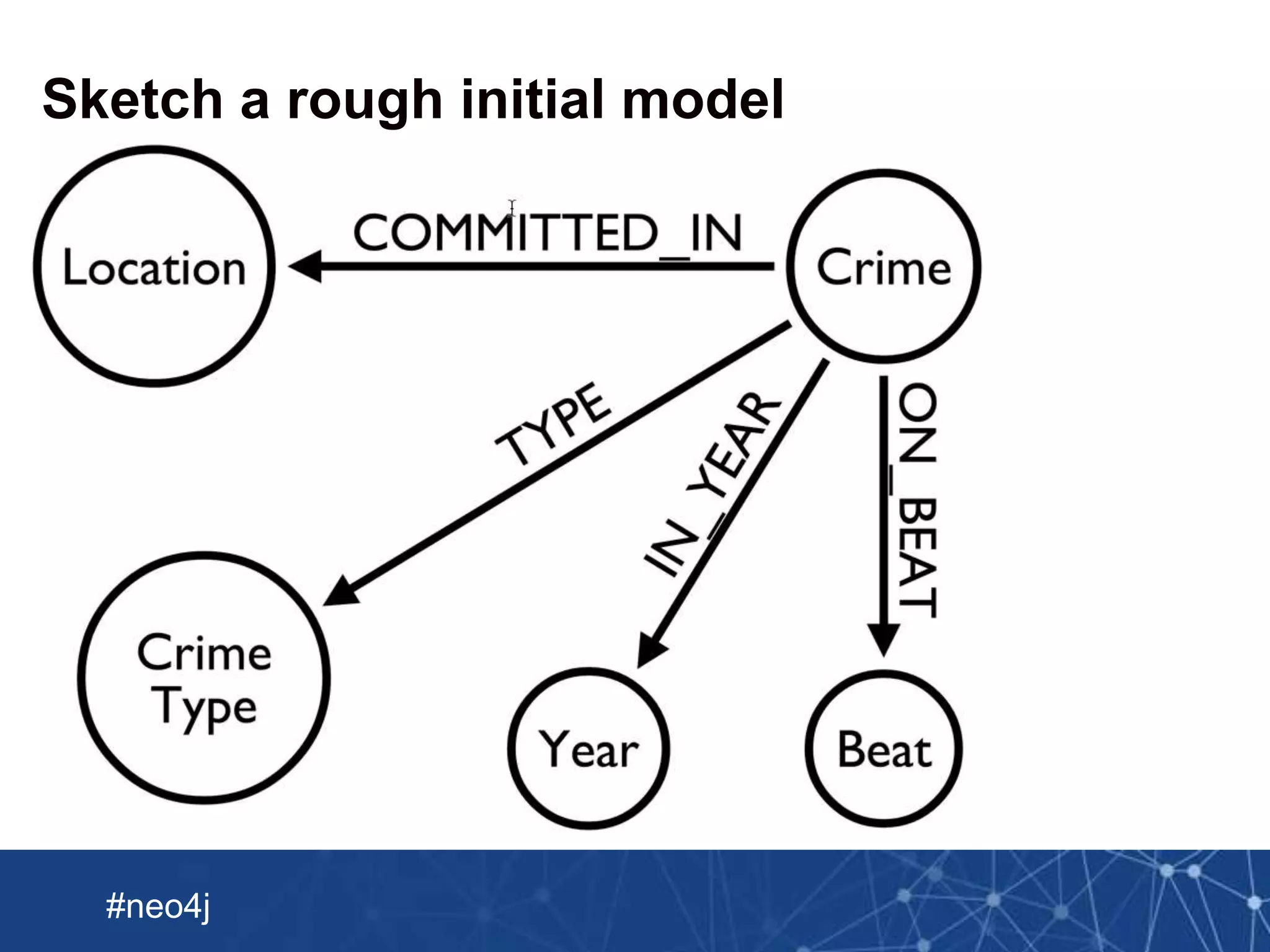 Sketch a rough initial model

Location

COMMITTED_IN

Crime

TYPE

IN_YEAR

ON_BEAT

Crime Type

Year

Beat

#neo4j